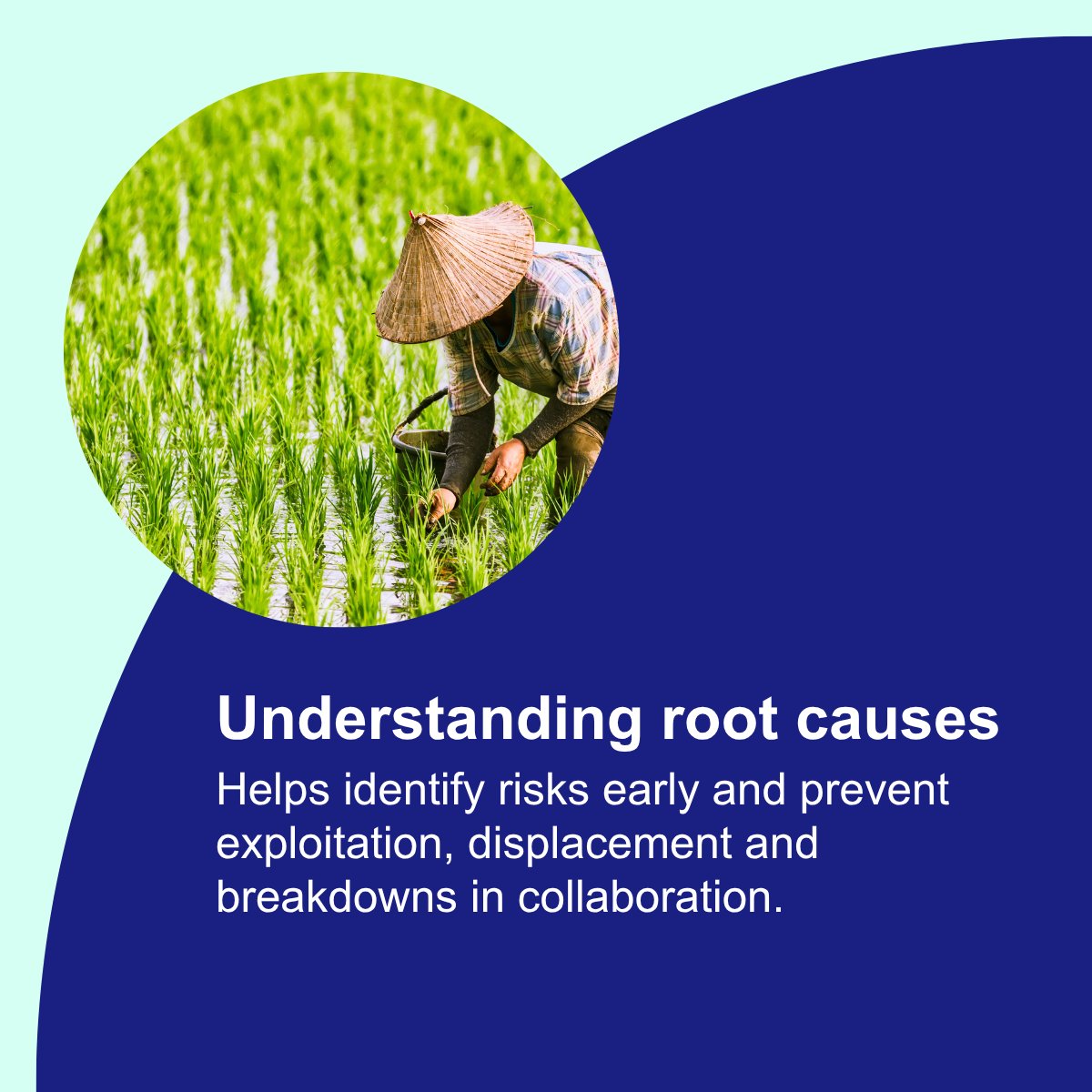 Understanding root causes

Helps identify risks early and prevent exploitation, displacement and breakdowns in collaboration.